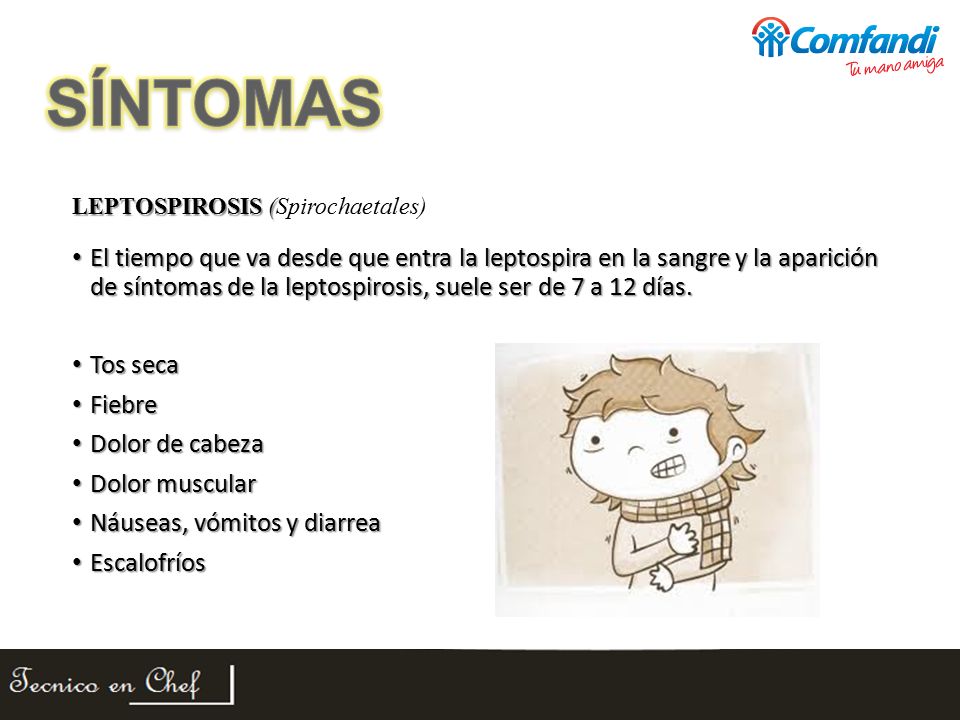 Comfandi
Tu mano amiga

SÍNTOMAS

LEPTOSPIROSIS (Spirochaetales)

• El tiempo que va desde que entra la leptospira en la sangre y la aparición de síntomas de la leptospirosis, suele ser de 7 a 12 días.

• Tos seca
• Fiebre
• Dolor de cabeza
• Dolor muscular
• Náuseas, vómitos y diarrea
• Escalofríos

Tecnico en Chef